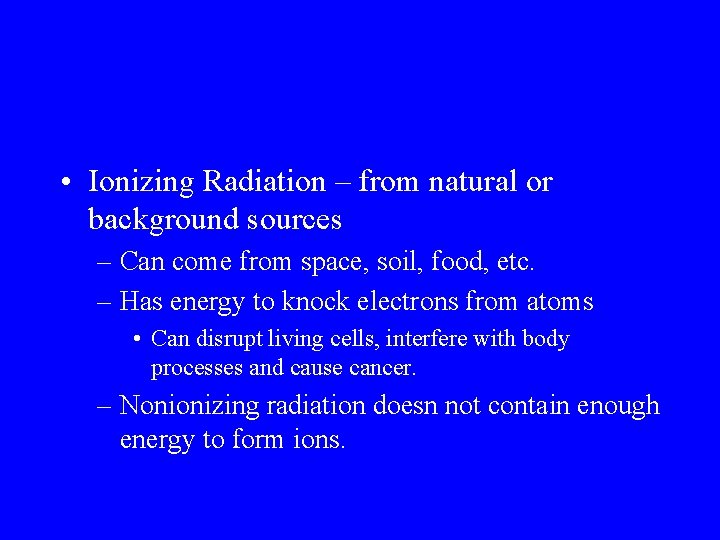 • Ionizing Radiation – from natural or background sources

– Can come from space, soil, food, etc.

– Has energy to knock electrons from atoms

• Can disrupt living cells, interfere with body processes and cause cancer.

– Nonionizing radiation doesn not contain enough energy to form ions.